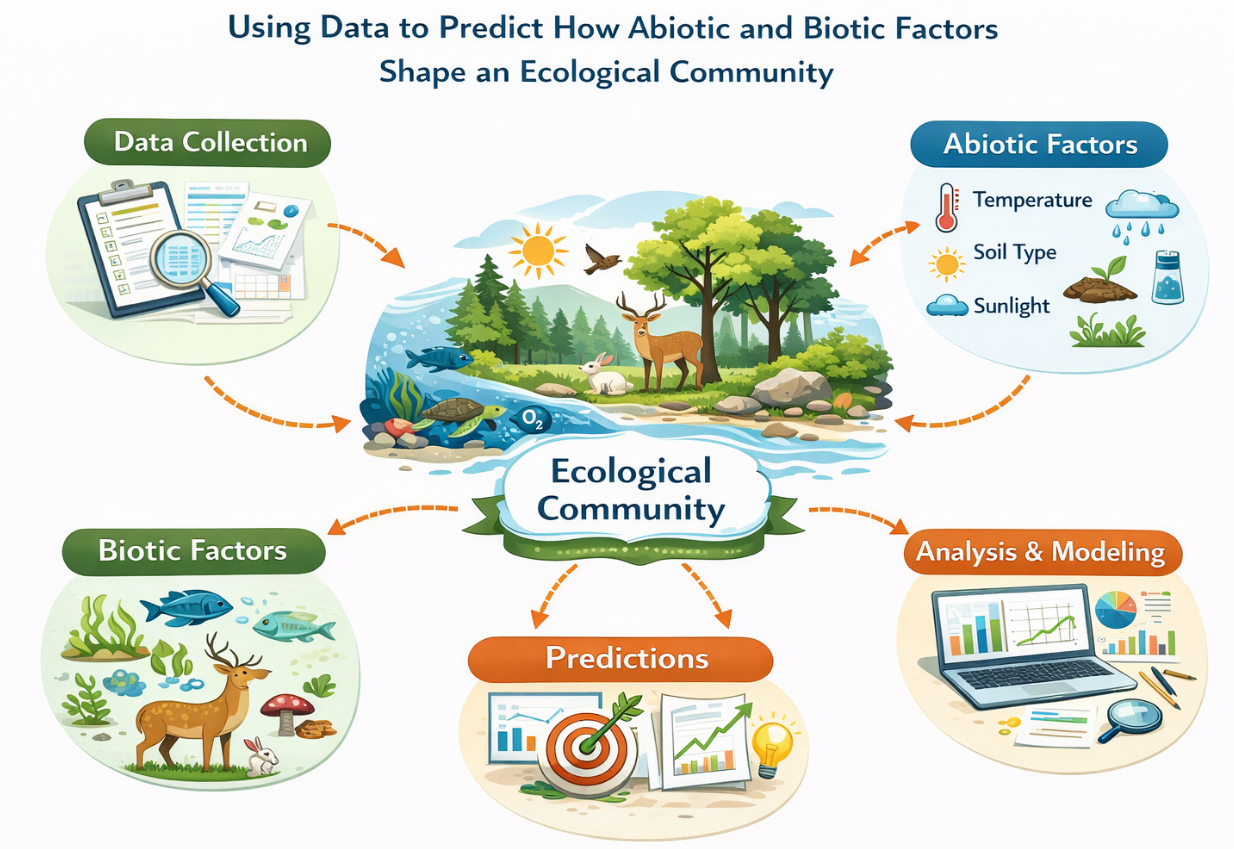 Using Data to Predict How Abiotic and Biotic Factors Shape an Ecological Community

Data Collection

Abiotic Factors

Temperature

Soil Type

Sunlight

$O_2$

Ecological Community

Biotic Factors

Predictions

Analysis & Modeling